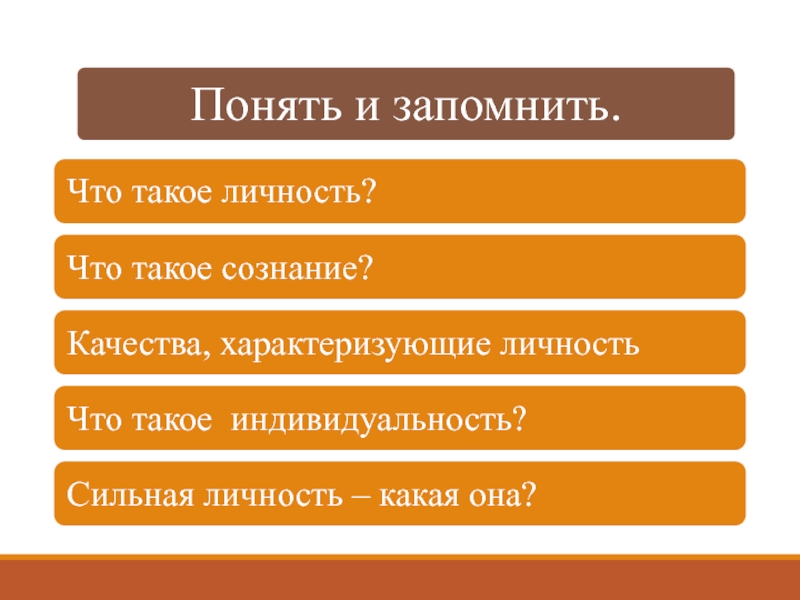 Понять и запомнить.

Что такое личность?

Что такое сознание?

Качества, характеризующие личность

Что такое индивидуальность?

Сильная личность – какая она?